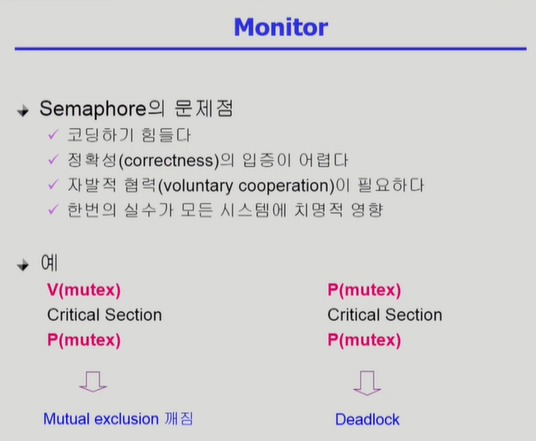 Monitor

Semaphore의 문제점
✓ 코딩하기 힘들다
✓ 정확성(correctness)의 입증이 어렵다
✓ 자발적 협력(voluntary cooperation)이 필요하다
✓ 한번의 실수가 모든 시스템에 치명적 영향

예

V(mutex)
Critical Section
P(mutex)

Mutual exclusion 깨짐

P(mutex)
Critical Section
P(mutex)

Deadlock